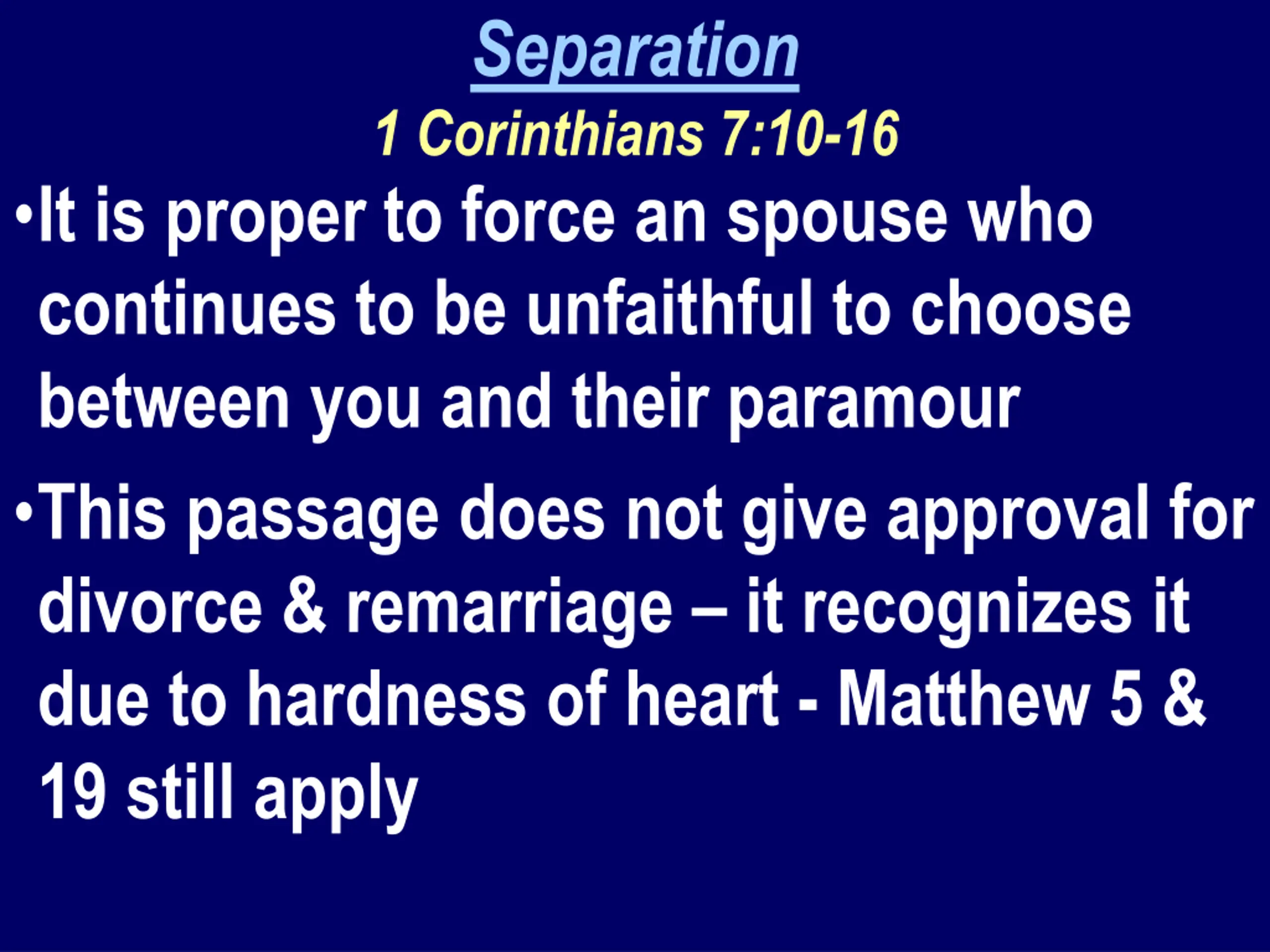 Separation
1 Corinthians 7:10-16

•It is proper to force an spouse who continues to be unfaithful to choose between you and their paramour

•This passage does not give approval for divorce & remarriage – it recognizes it due to hardness of heart - Matthew 5 & 19 still apply